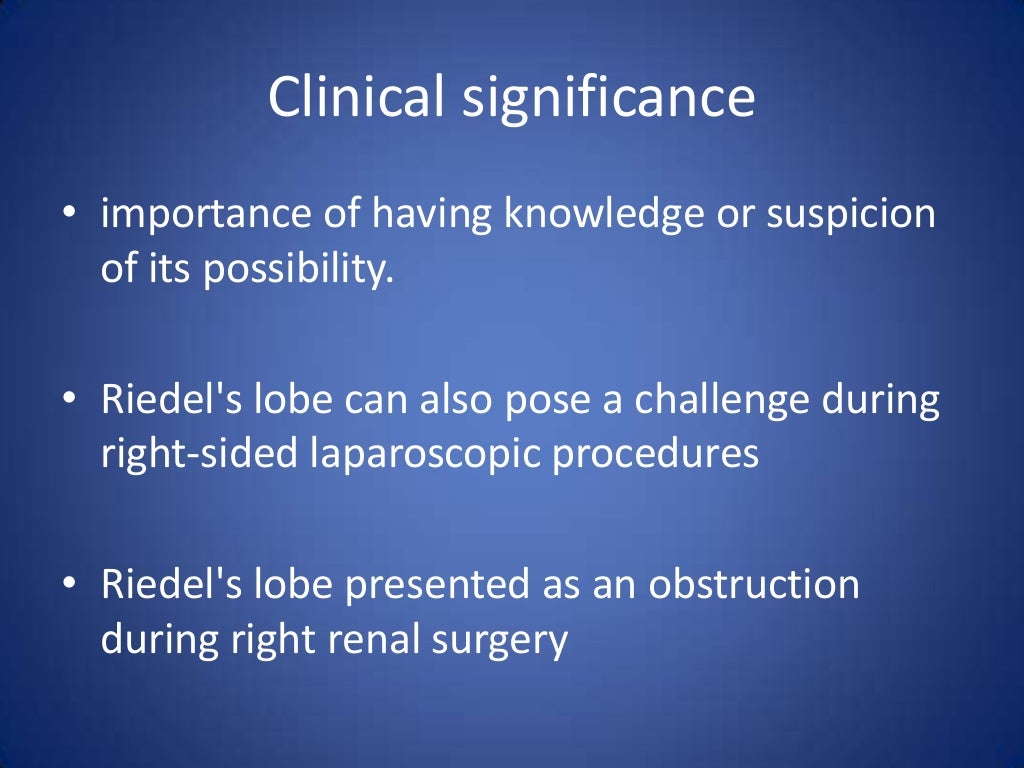 Clinical significance

• importance of having knowledge or suspicion of its possibility.

• Riedel's lobe can also pose a challenge during right-sided laparoscopic procedures

• Riedel's lobe presented as an obstruction during right renal surgery